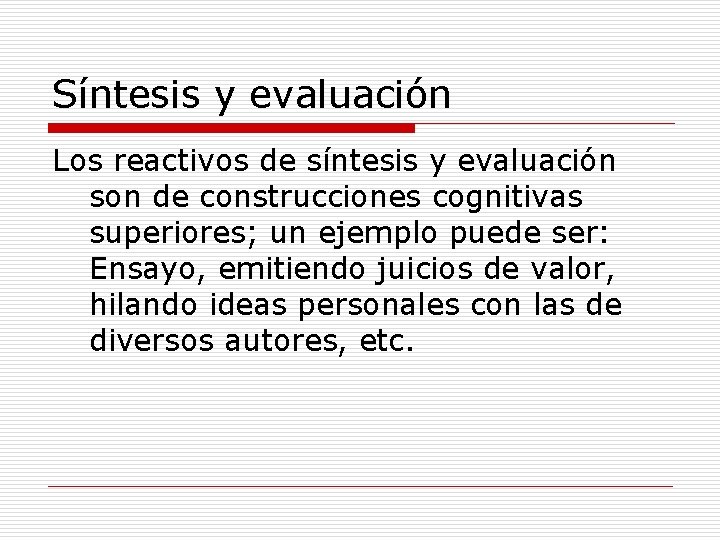 Síntesis y evaluación

Los reactivos de síntesis y evaluación son de construcciones cognitivas superiores; un ejemplo puede ser: Ensayo, emitiendo juicios de valor, hilando ideas personales con las de diversos autores, etc.